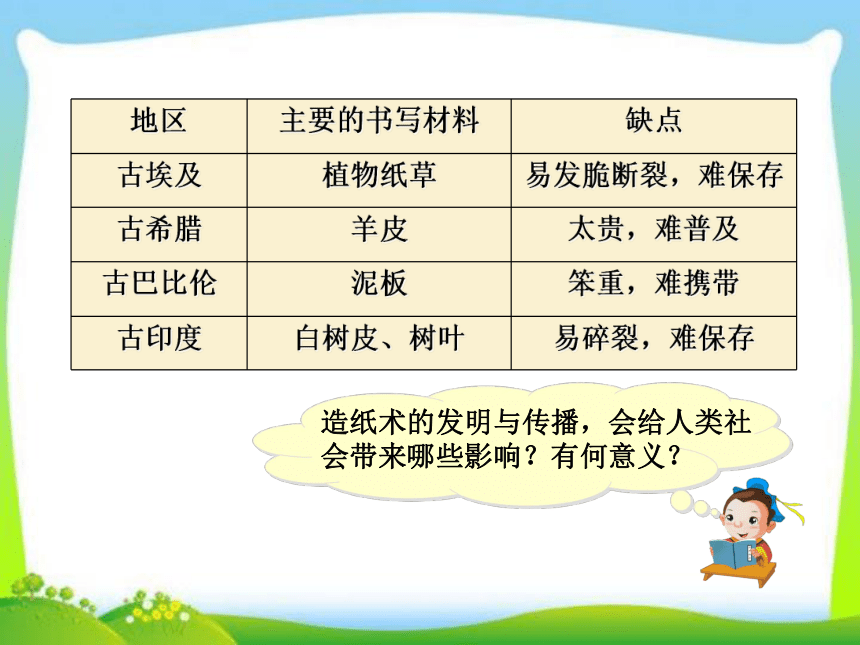 | 地区 | 主要的书写材料 | 缺点 |
|---|---|---|
| 古埃及 | 植物纸草 | 易发脆断裂，难保存 |
| 古希腊 | 羊皮 | 太贵，难普及 |
| 古巴比伦 | 泥板 | 笨重，难携带 |
| 古印度 | 白树皮、树叶 | 易碎裂，难保存 |

造纸术的发明与传播，会给人类社会带来哪些影响？有何意义？